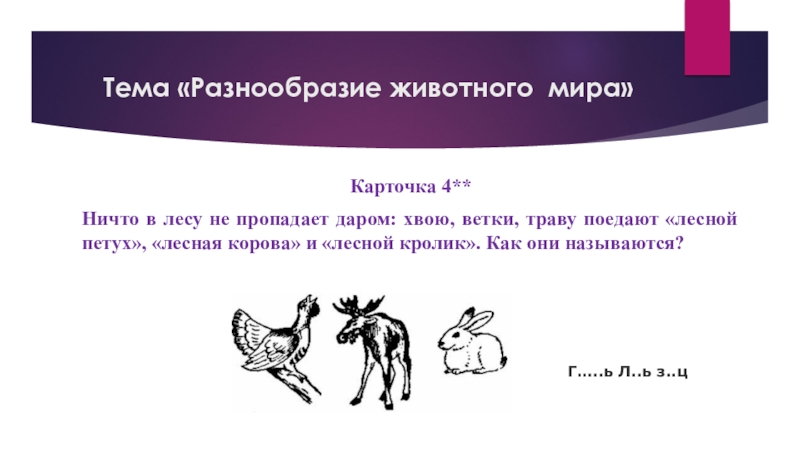 Тема «Разнообразие животного мира»

Карточка 4**

Ничто в лесу не пропадает даром: хвою, ветки, траву поедают «лесной петух», «лесная корова» и «лесной кролик». Как они называются?

Г.....ь Л..ь з..ц